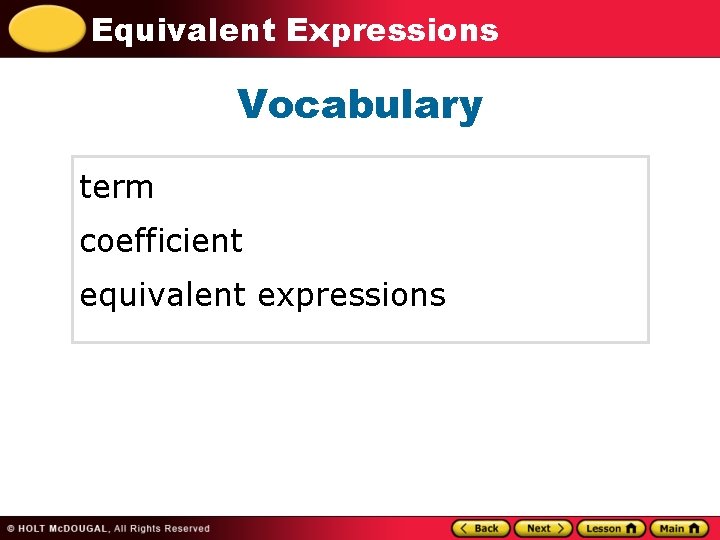 Equivalent Expressions

Vocabulary

term

coefficient

equivalent expressions

© HOLT McDOUGAL, All Rights Reserved

Back Next Lesson Main